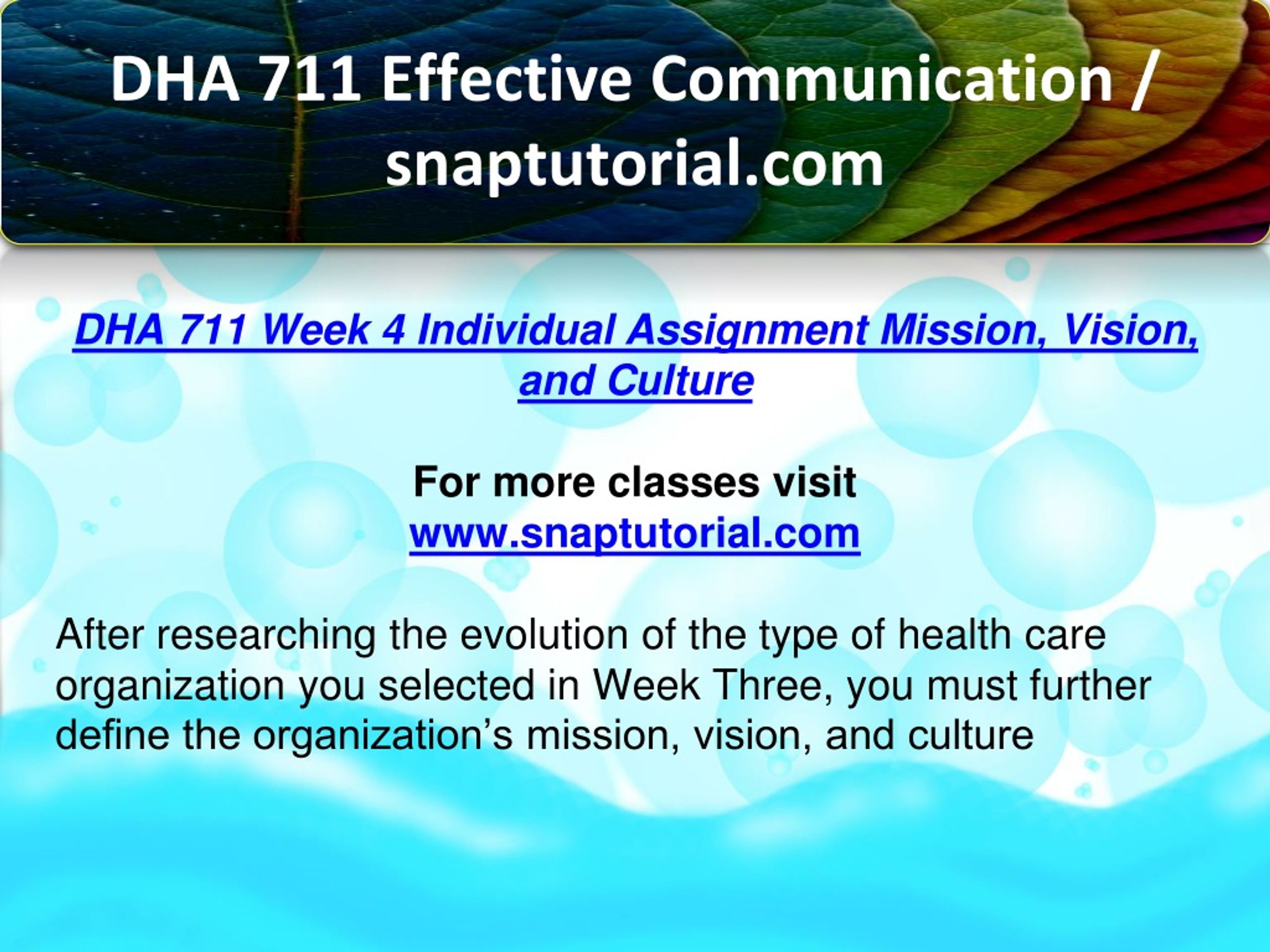 DHA 711 Effective Communication / snaptutorial.com

DHA 711 Week 4 Individual Assignment Mission, Vision, and Culture

For more classes visit
www.snaptutorial.com

After researching the evolution of the type of health care organization you selected in Week Three, you must further define the organization’s mission, vision, and culture